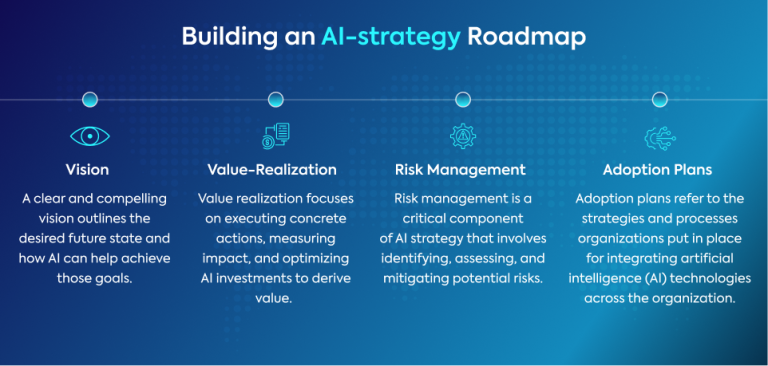 Building an AI-strategy Roadmap

Vision

A clear and compelling vision outlines the desired future state and how AI can help achieve those goals.

Value-Realization

Value realization focuses on executing concrete actions, measuring impact, and optimizing AI investments to derive value.

Risk Management

Risk management is a critical component of AI strategy that involves identifying, assessing, and mitigating potential risks.

Adoption Plans

Adoption plans refer to the strategies and processes organizations put in place for integrating artificial intelligence (AI) technologies across the organization.